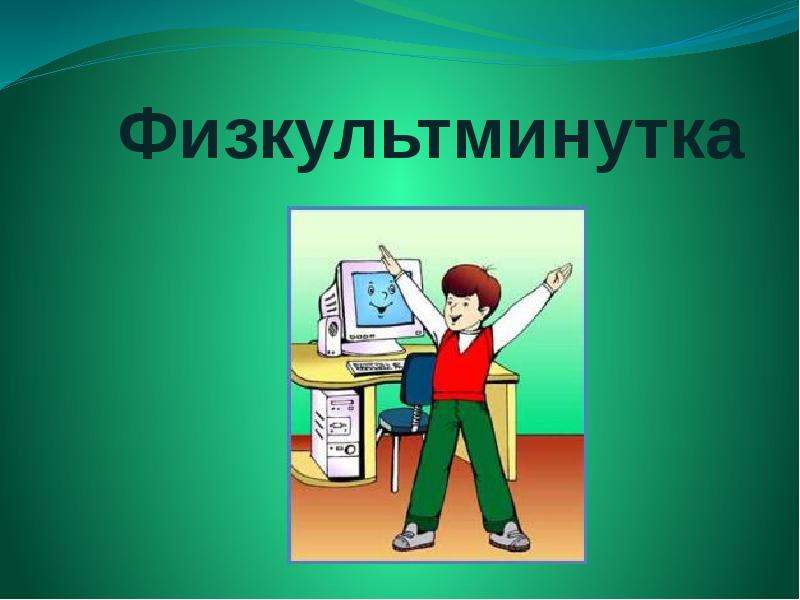 Физкультминутка